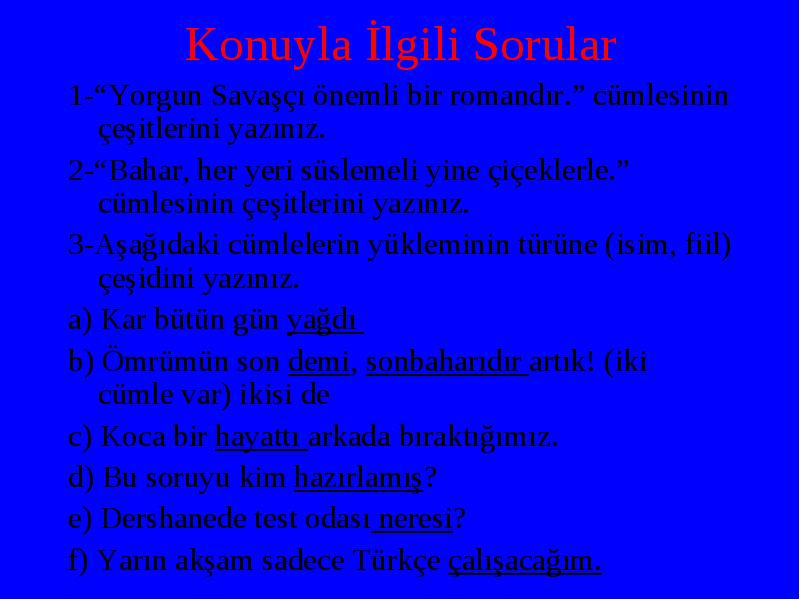 Konuyla İlgili Sorular

1-“Yorgun Savaşçı önemli bir romandır.” cümlesinin çeşitlerini yazınız.

2-“Bahar, her yeri süslemeli yine çiçeklerle.” cümlesinin çeşitlerini yazınız.

3-Aşağıdaki cümlelerin yükleminin türüne (isim, fiil) çeşidini yazınız.

a) Kar bütün gün yağdı

b) Ömrümün son demi, sonbaharıdır artık! (iki cümle var) ikisi de

c) Koca bir hayattı arkada bıraktığımız.

d) Bu soruyu kim hazırlamış?

e) Dershanede test odası neresi?

f) Yarın akşam sadece Türkçe çalışacağım.